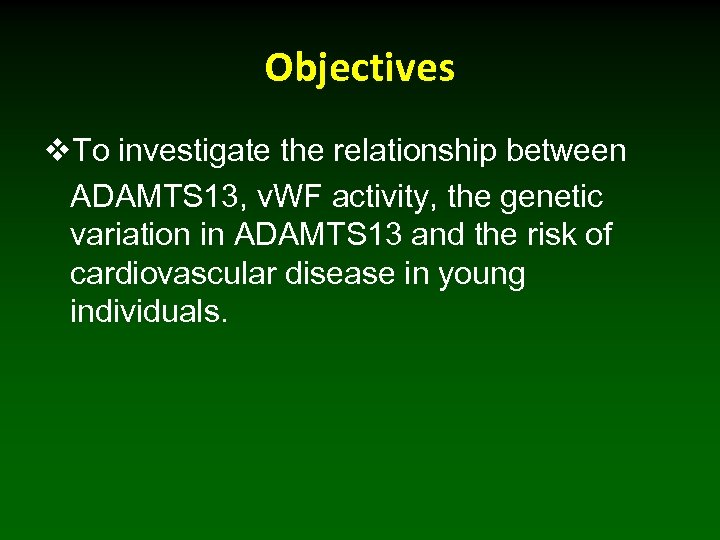 Objectives

❖To investigate the relationship between ADAMTS13, vWF activity, the genetic variation in ADAMTS13 and the risk of cardiovascular disease in young individuals.